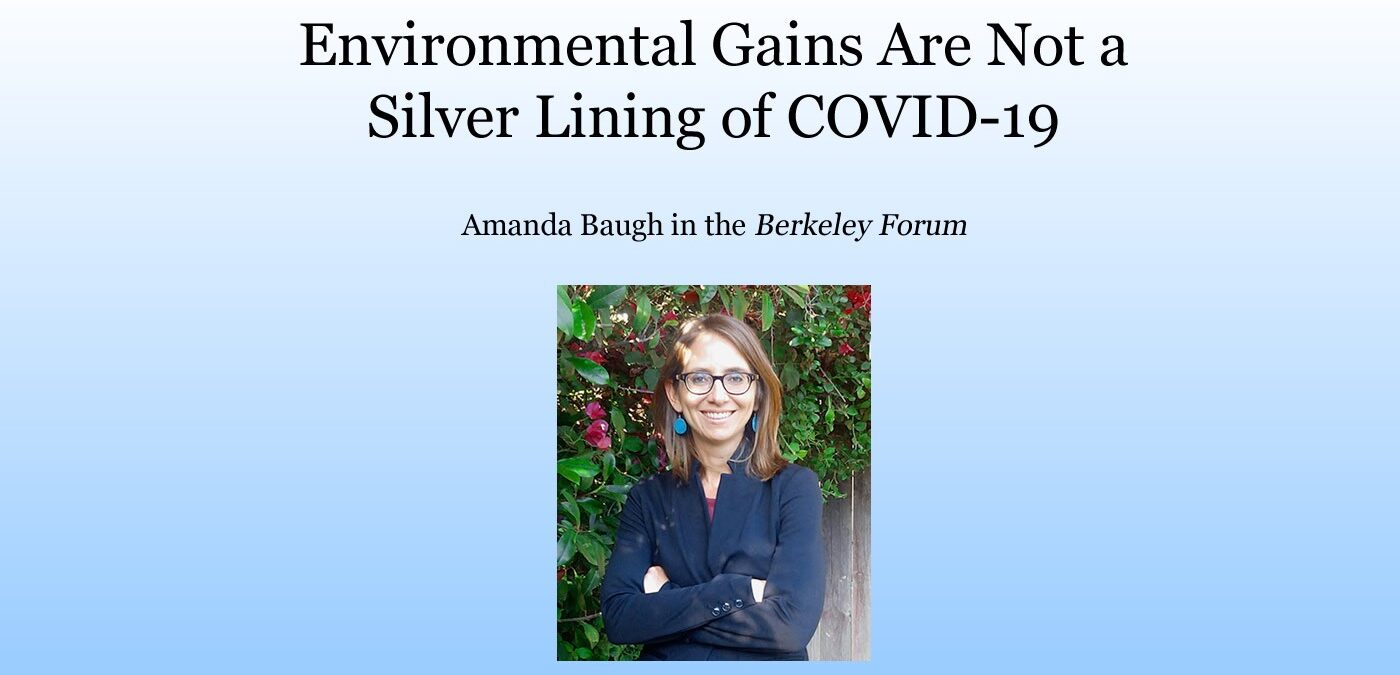 Environmental Gains Are Not a Silver Lining of COVID-19

Amanda Baugh in the Berkeley Forum